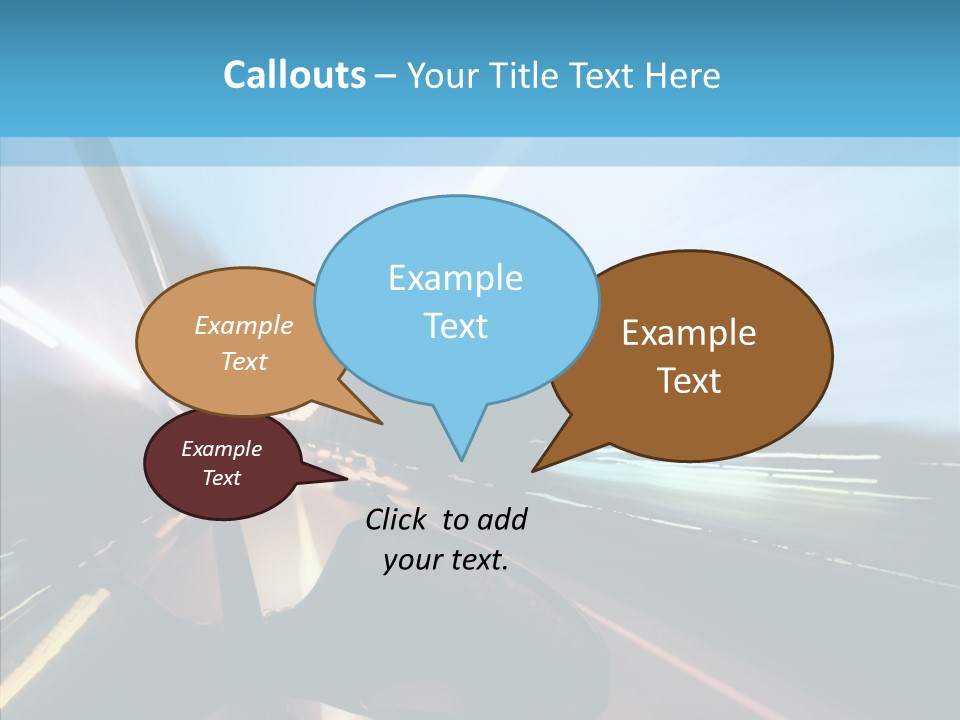 Callouts – Your Title Text Here

Example Text

Example Text

Example Text

Example Text

Click to add your text.